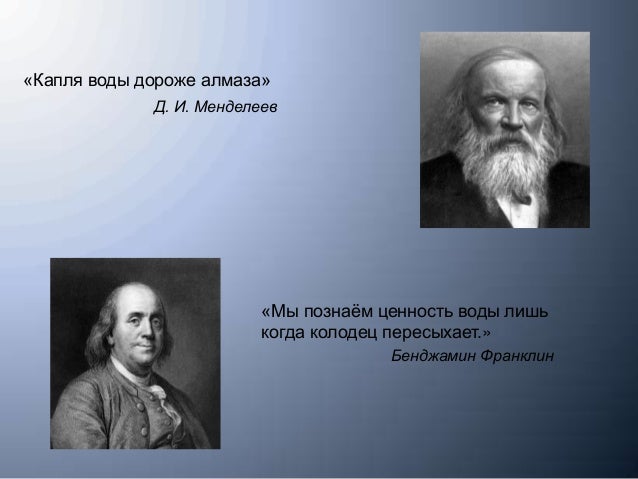 «Капля воды дороже алмаза»
Д. И. Менделеев

«Мы познаём ценность воды лишь когда колодец пересыхает.»
Бенджамин Франклин